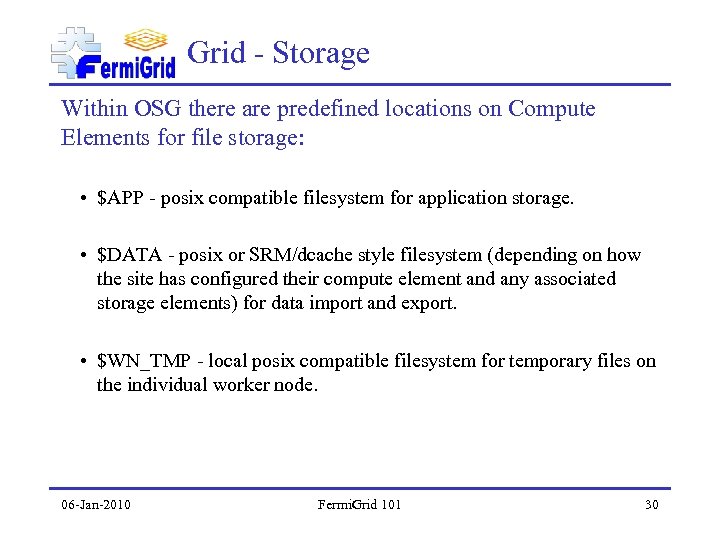 FermiGrid

Grid - Storage

Within OSG there are predefined locations on Compute Elements for file storage:

• \$APP - posix compatible filesystem for application storage.

• \$DATA - posix or SRM/dcache style filesystem (depending on how the site has configured their compute element and any associated storage elements) for data import and export.

• \$WN_TMP - local posix compatible filesystem for temporary files on the individual worker node.

06-Jan-2010

FermiGrid 101

30